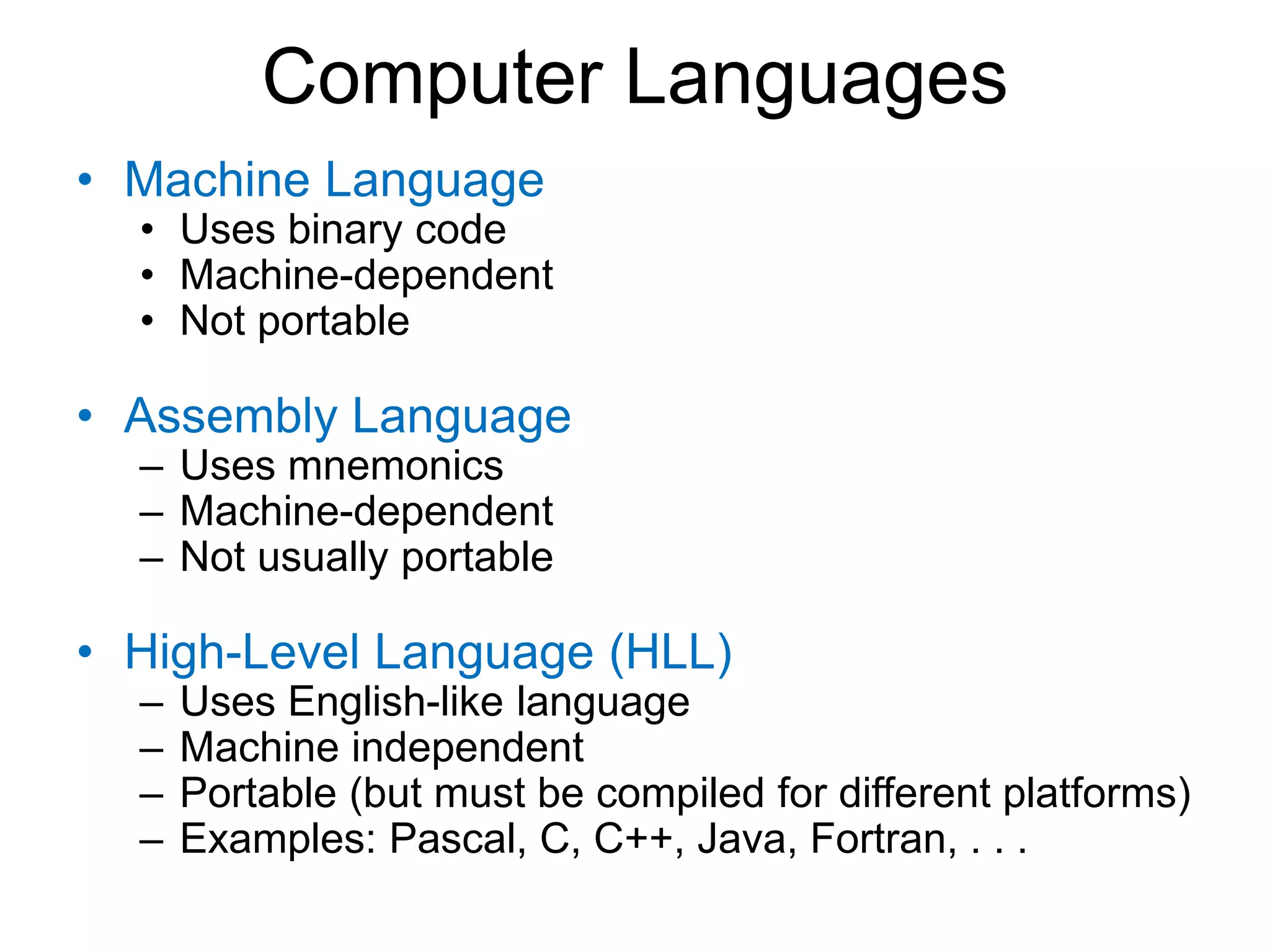 Computer Languages

• Machine Language
  • Uses binary code
  • Machine-dependent
  • Not portable

• Assembly Language
  – Uses mnemonics
  – Machine-dependent
  – Not usually portable

• High-Level Language (HLL)
  – Uses English-like language
  – Machine independent
  – Portable (but must be compiled for different platforms)
  – Examples: Pascal, C, C++, Java, Fortran, . . .